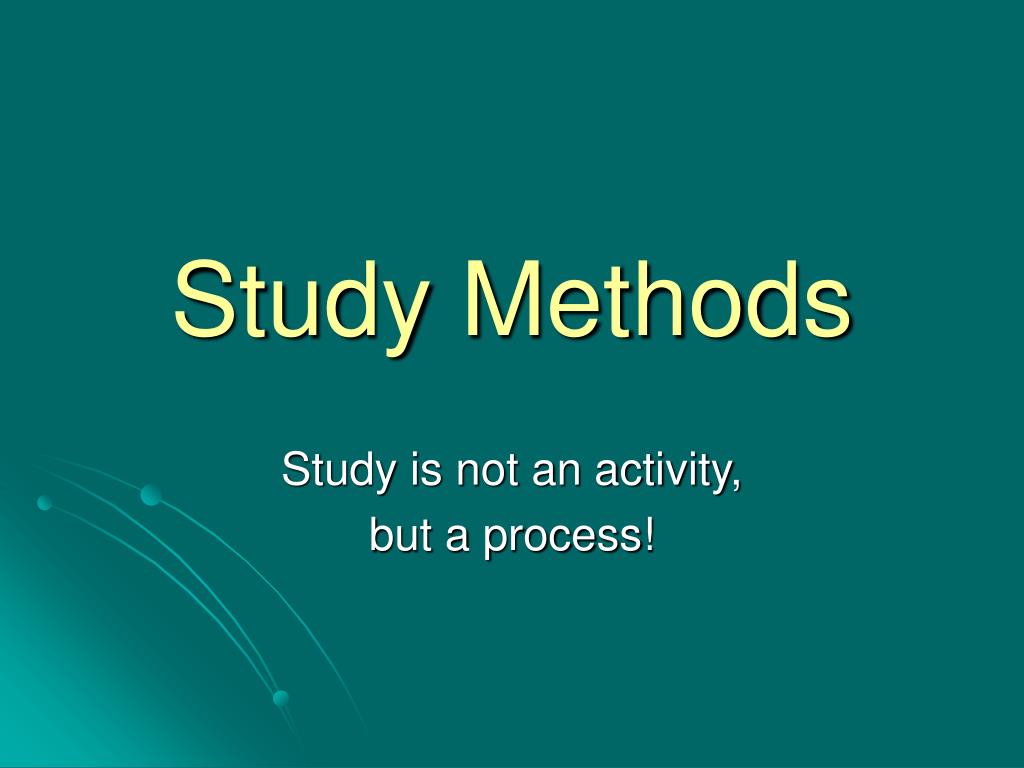 Study Methods

Study is not an activity, but a process!